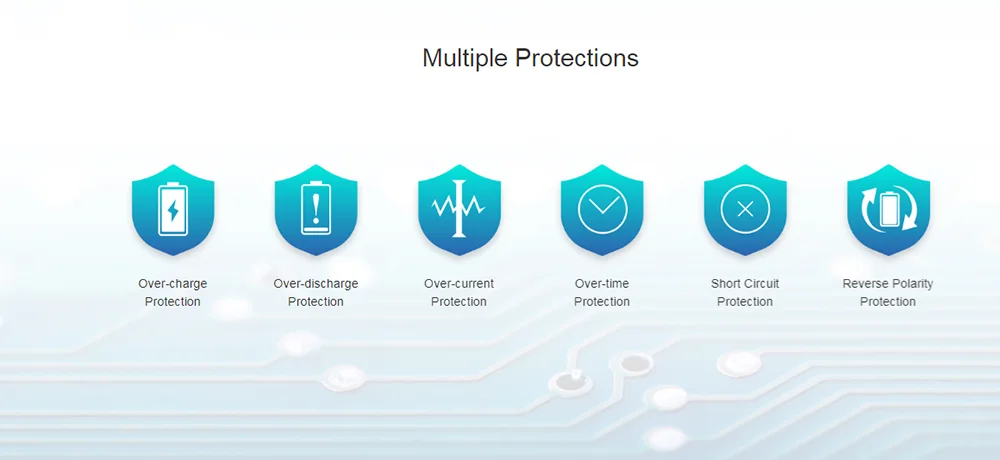 Multiple Protections

Over-charge Protection

Over-discharge Protection

Over-current Protection

Over-time Protection

Short Circuit Protection

Reverse Polarity Protection